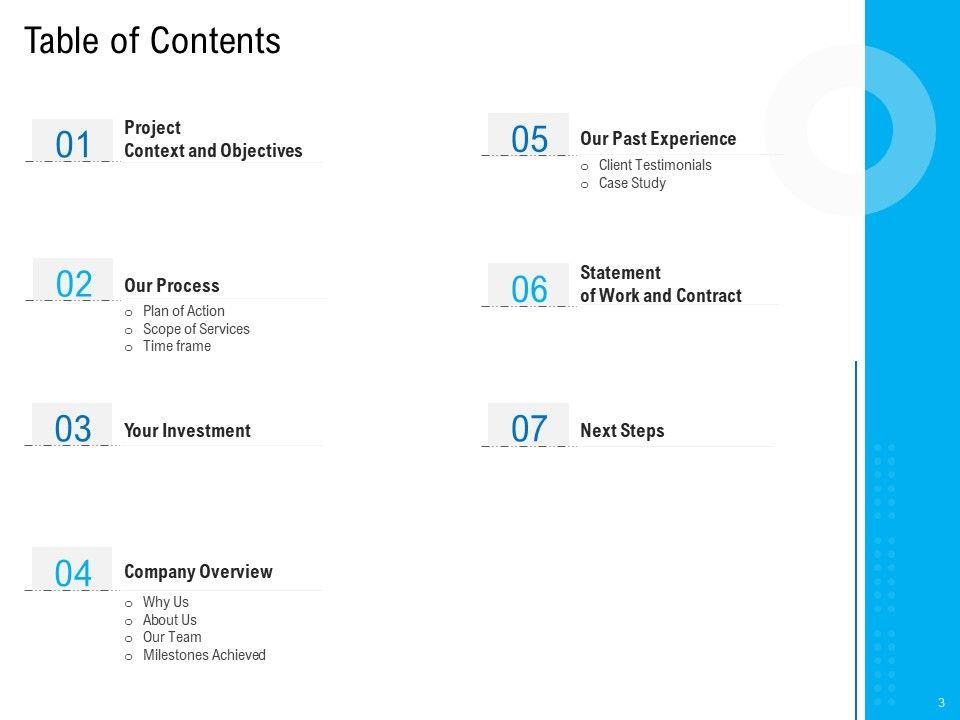 Table of Contents

01 Project Context and Objectives

02 Our Process
o Plan of Action
o Scope of Services
o Time frame

03 Your Investment

04 Company Overview
o Why Us
o About Us
o Our Team
o Milestones Achieved

05 Our Past Experience
o Client Testimonials
o Case Study

06 Statement of Work and Contract

07 Next Steps

3